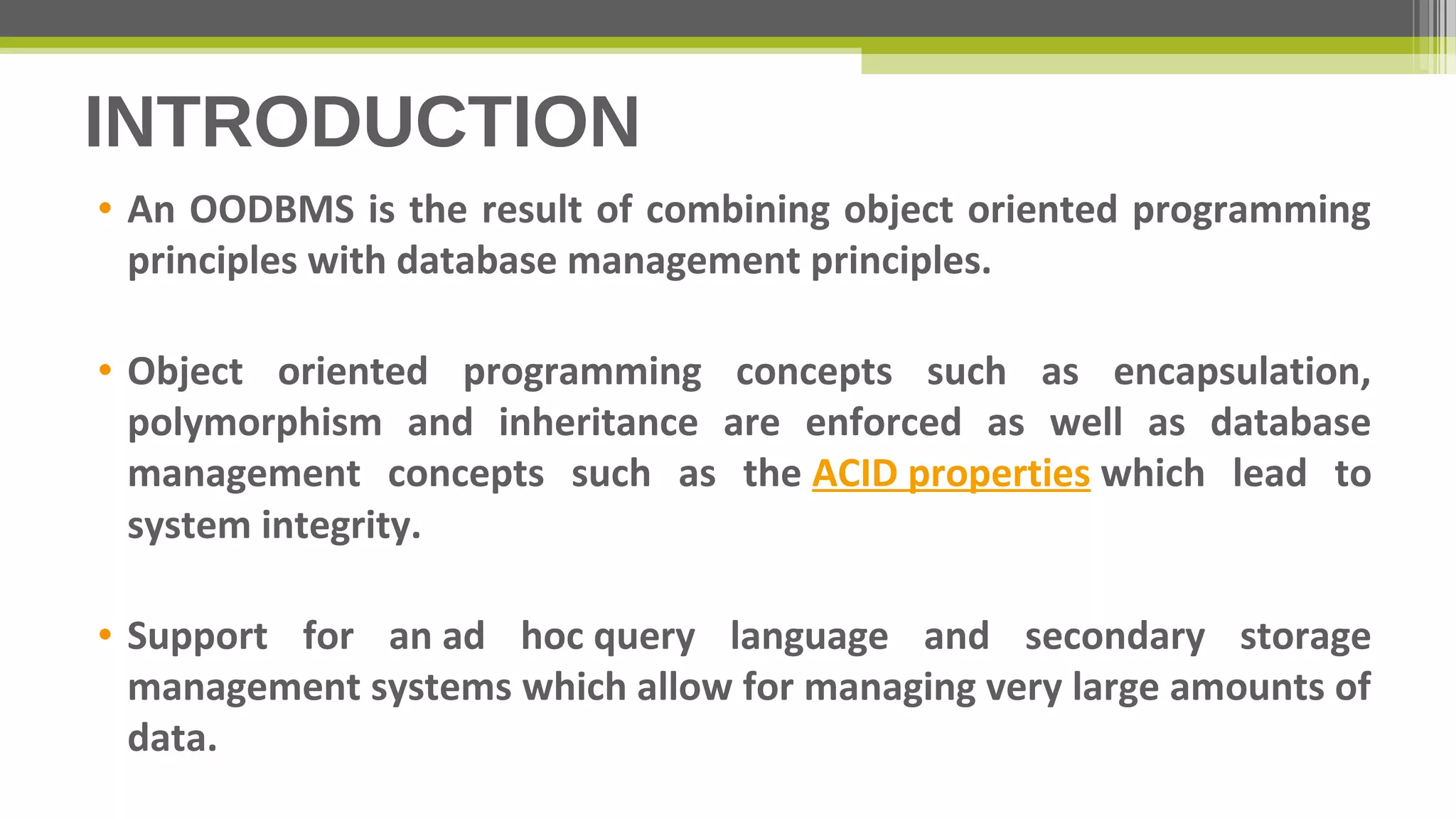 INTRODUCTION

• An OODBMS is the result of combining object oriented programming principles with database management principles.

• Object oriented programming concepts such as encapsulation, polymorphism and inheritance are enforced as well as database management concepts such as the ACID properties which lead to system integrity.

• Support for an ad hoc query language and secondary storage management systems which allow for managing very large amounts of data.